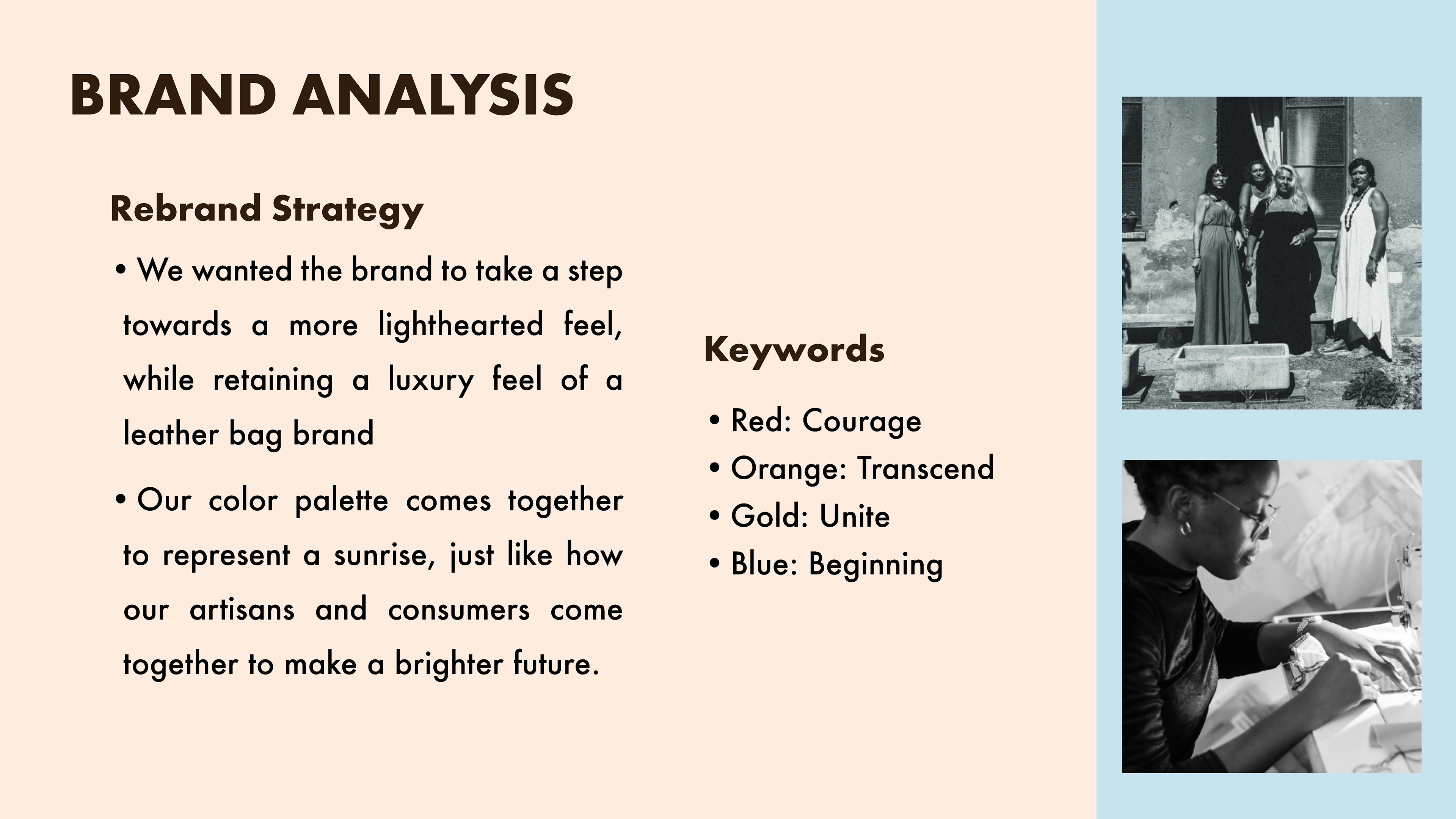 BRAND ANALYSIS

Rebrand Strategy

• We wanted the brand to take a step towards a more lighthearted feel, while retaining a luxury feel of a leather bag brand

• Our color palette comes together to represent a sunrise, just like how our artisans and consumers come together to make a brighter future.

Keywords

• Red: Courage
• Orange: Transcend
• Gold: Unite
• Blue: Beginning